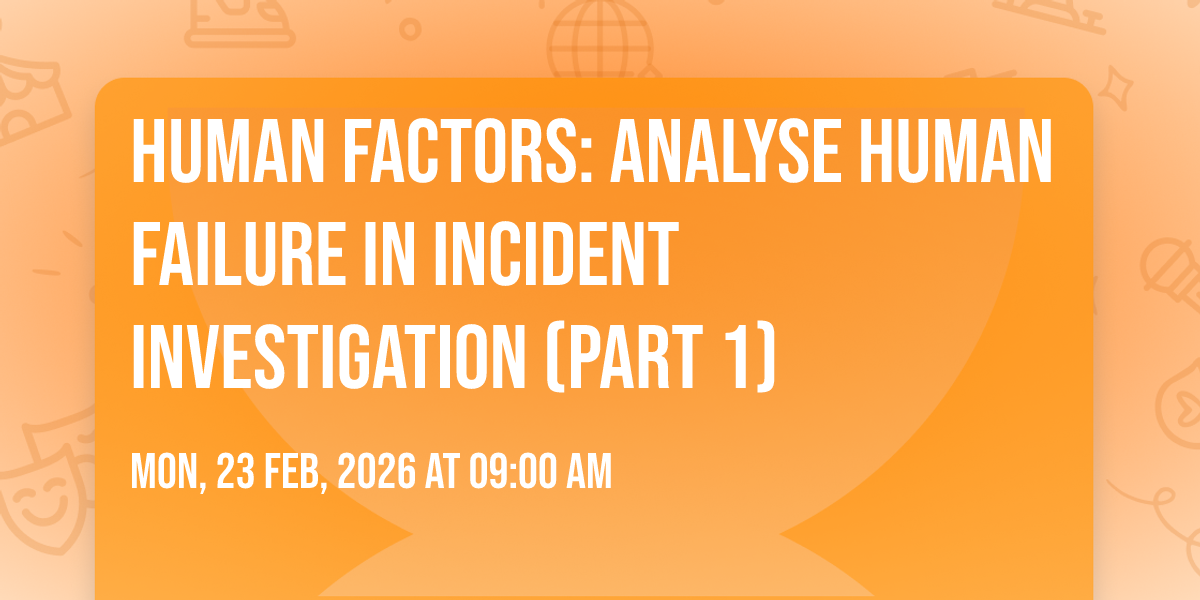 HUMAN FACTORS: ANALYSE HUMAN FAILURE IN INCIDENT INVESTIGATION (PART 1)

MON, 23 FEB, 2026 AT 09:00 AM